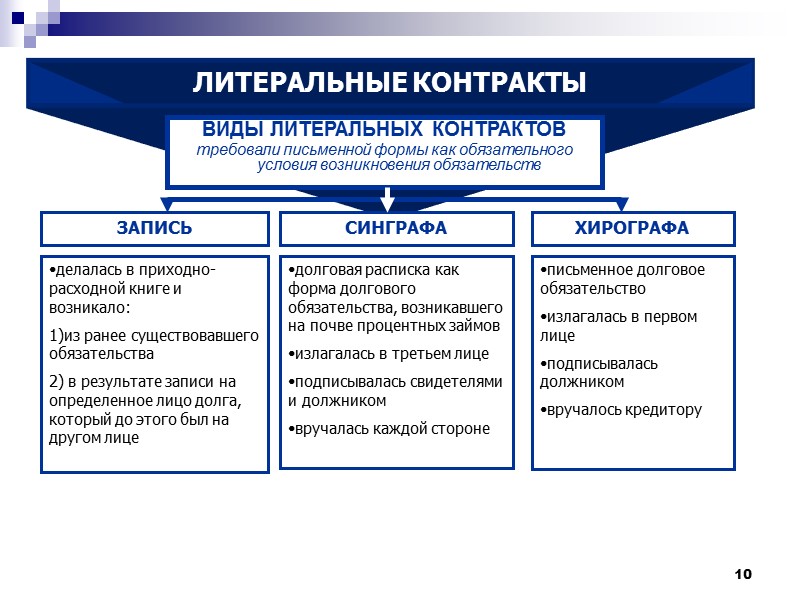 ЛИТЕРАЛЬНЫЕ КОНТРАКТЫ

ВИДЫ ЛИТЕРАЛЬНЫХ КОНТРАКТОВ
требовали письменной формы как обязательного условия возникновения обязательств

ЗАПИСЬ

•делалась в приходно-расходной книге и возникало:

1)из ранее существовавшего обязательства

2) в результате записи на определенное лицо долга, который до этого был на другом лице

СИНГРАФА

•долговая расписка как форма долгового обязательства, возникавшего на почве процентных займов

•излагалась в третьем лице

•подписывалась свидетелями и должником

•вручалась каждой стороне

ХИРОГРАФА

•письменное долговое обязательство

•излагалась в первом лице

•подписывалась должником

•вручалось кредитору

10